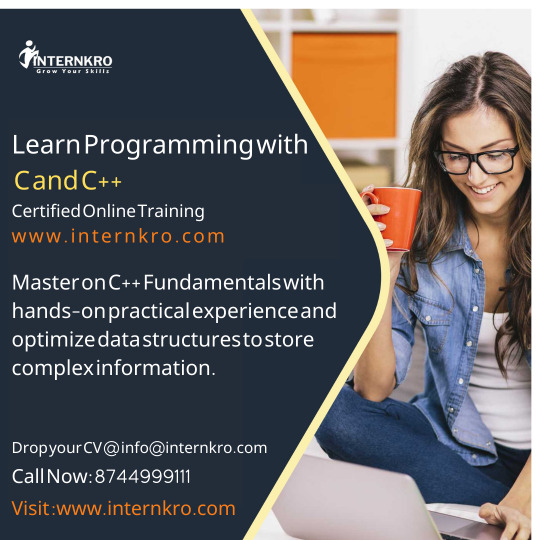 INTERNKRO
Grow Your Skillz

Learn Programming with
C and C++
Certified Online Training
www.internkro.com

Master on C++ Fundamentals with hands-on practical experience and optimize data structures to store complex information.

Drop your CV @ info@internkro.com
Call Now: 8744999111
Visit: www.internkro.com